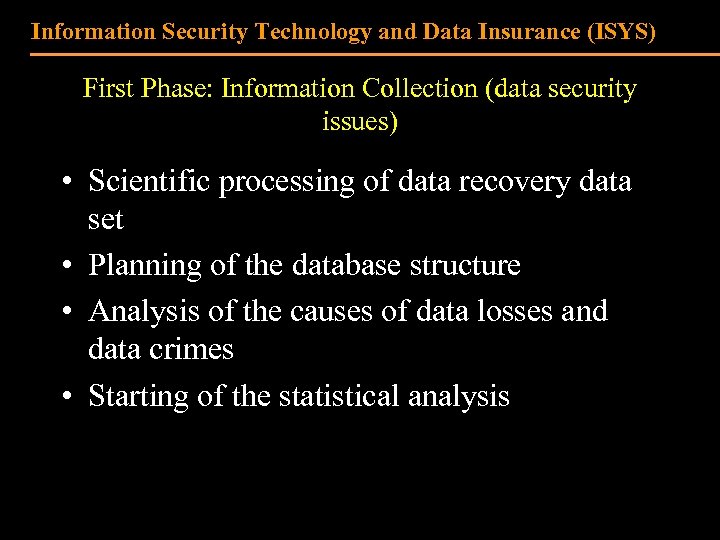 Information Security Technology and Data Insurance (ISYS)

First Phase: Information Collection (data security issues)

• Scientific processing of data recovery data set
• Planning of the database structure
• Analysis of the causes of data losses and data crimes
• Starting of the statistical analysis